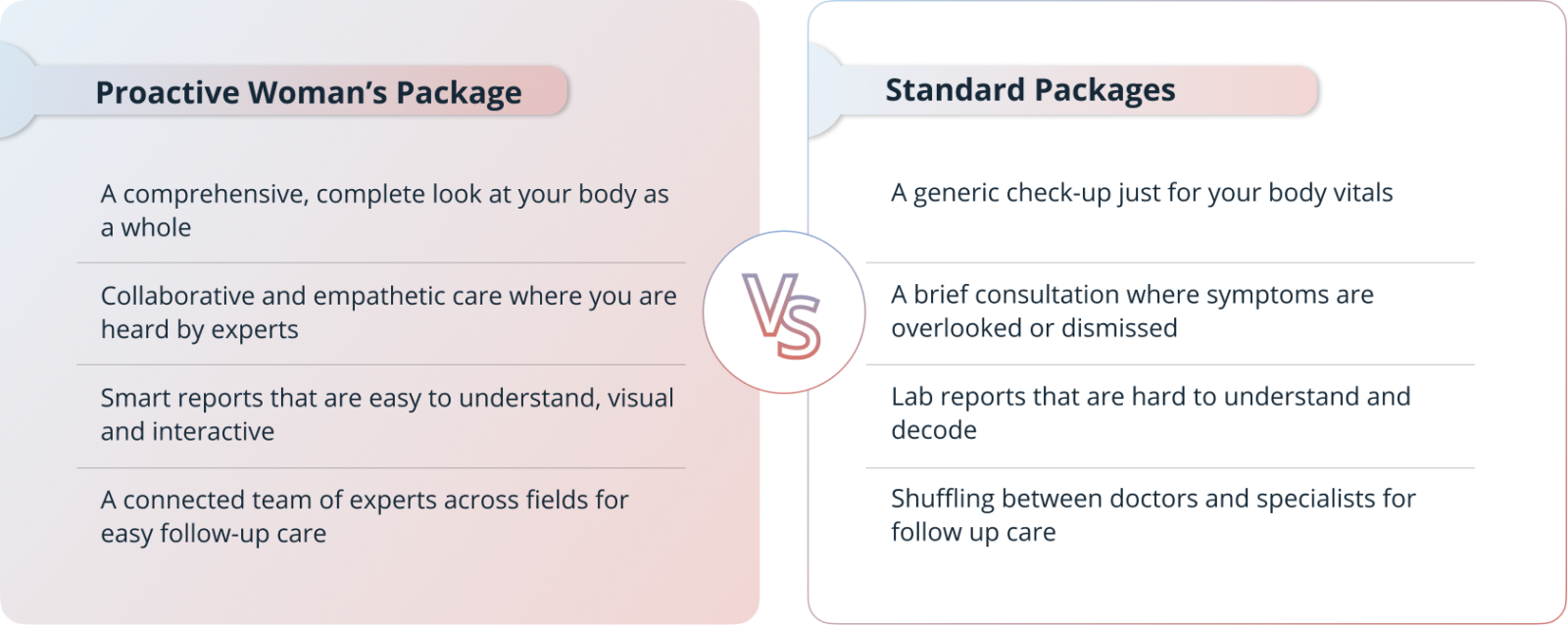 Proactive Woman's Package

A comprehensive, complete look at your body as a whole

Collaborative and empathetic care where you are heard by experts

Smart reports that are easy to understand, visual and interactive

A connected team of experts across fields for easy follow-up care

VS

Standard Packages

A generic check-up just for your body vitals

A brief consultation where symptoms are overlooked or dismissed

Lab reports that are hard to understand and decode

Shuffling between doctors and specialists for follow up care